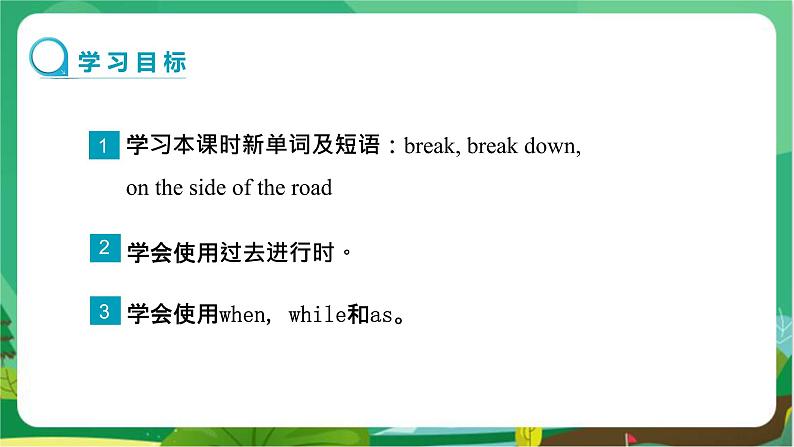 学习目标

1 学习本课时新单词及短语：break, break down, on the side of the road

2 学会使用过去进行时。

3 学会使用when， while和as。